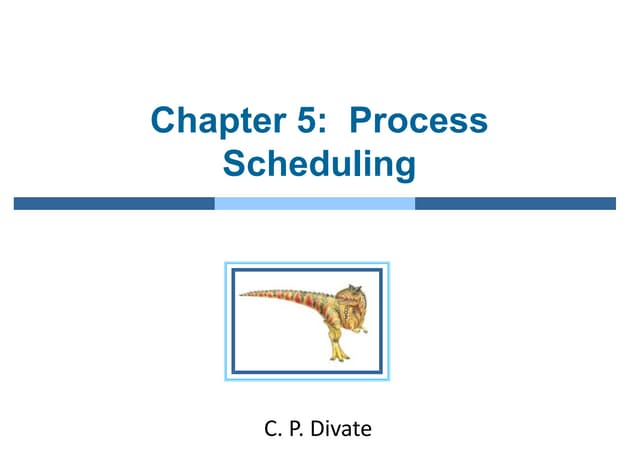 Chapter 5: Process Scheduling

C. P. Divate